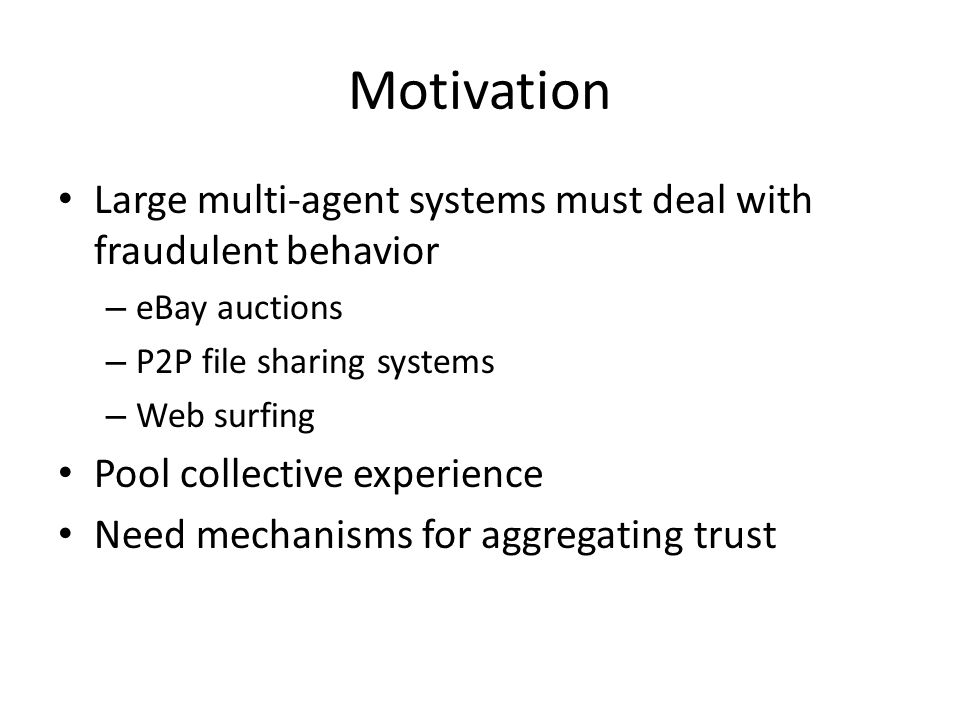 Motivation

• Large multi-agent systems must deal with fraudulent behavior
– eBay auctions
– P2P file sharing systems
– Web surfing
• Pool collective experience
• Need mechanisms for aggregating trust